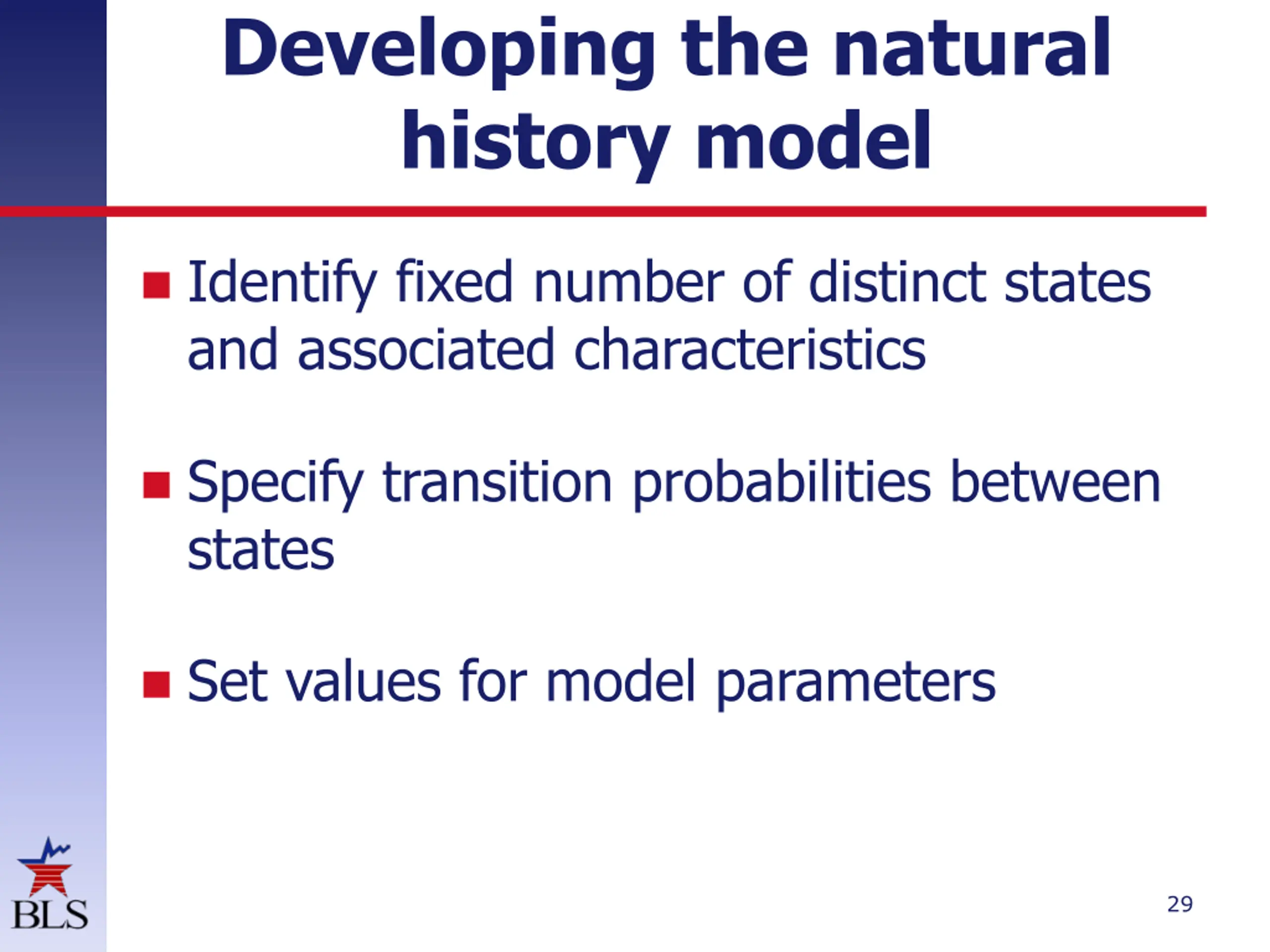 Developing the natural history model

Identify fixed number of distinct states and associated characteristics

Specify transition probabilities between states

Set values for model parameters

BLS

29